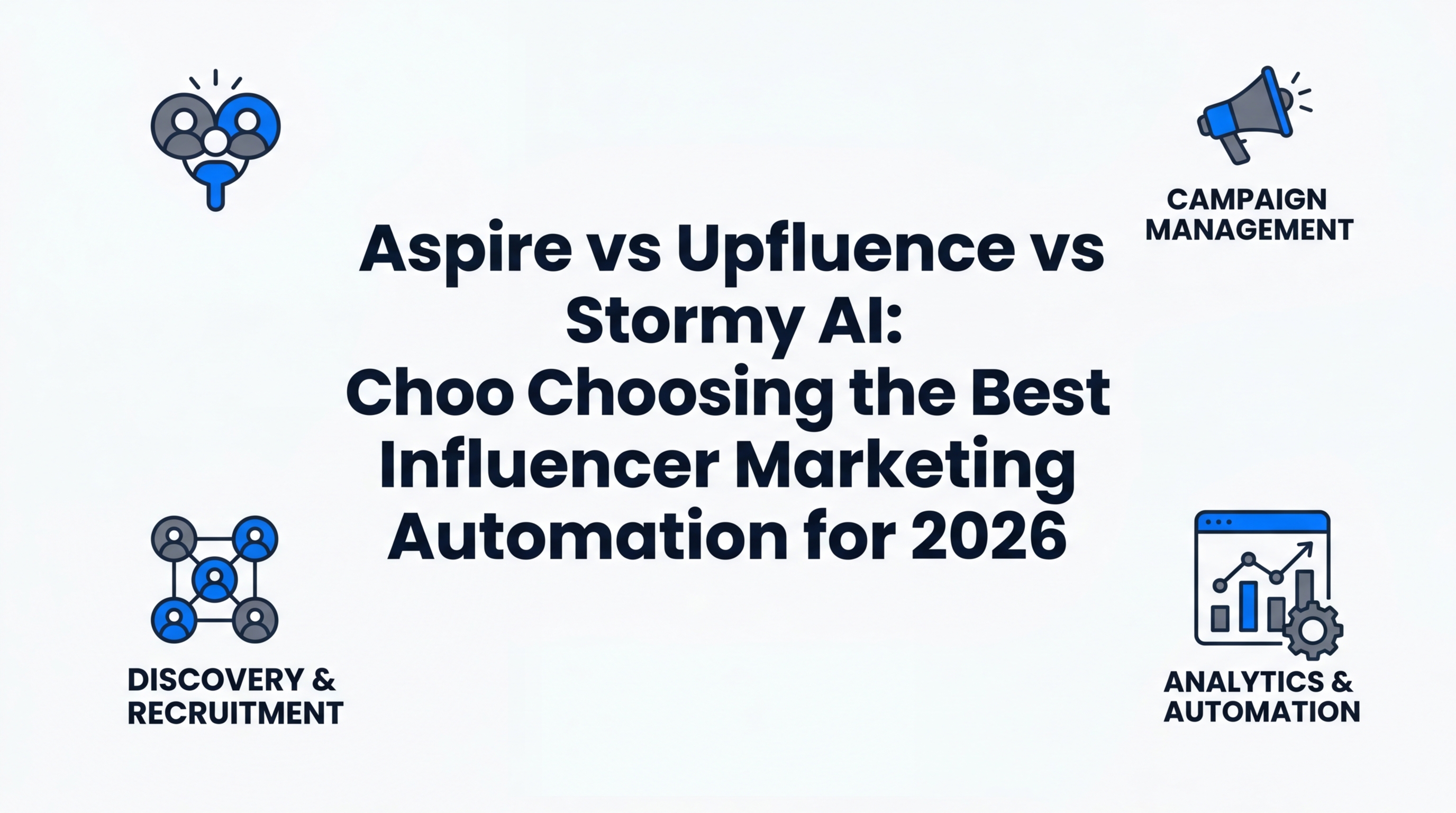 CAMPAIGN MANAGEMENT

Aspire vs Upfluence vs Stormy AI: Choo Choosing the Best Influencer Marketing Automation for 2026

DISCOVERY & RECRUITMENT

ANALYTICS & AUTOMATION